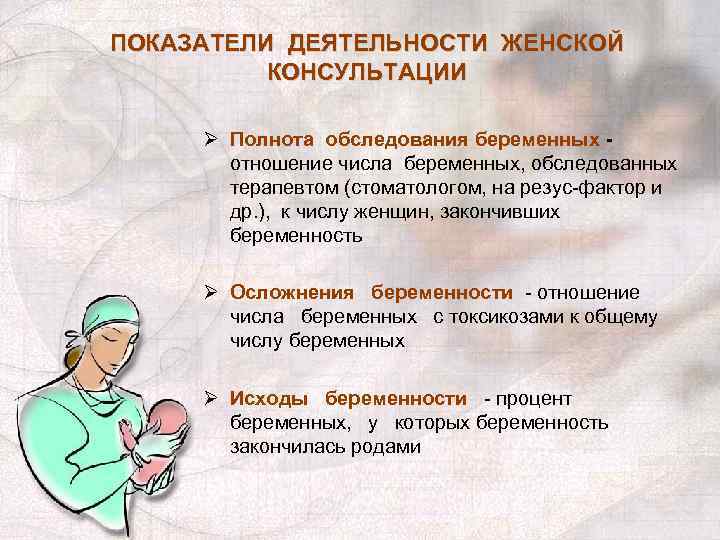 ПОКАЗАТЕЛИ ДЕЯТЕЛЬНОСТИ ЖЕНСКОЙ КОНСУЛЬТАЦИИ

➢ Полнота обследования беременных - отношение числа беременных, обследованных терапевтом (стоматологом, на резус-фактор и др.), к числу женщин, закончивших беременность

➢ Осложнения беременности - отношение числа беременных с токсикозами к общему числу беременных

➢ Исходы беременности - процент беременных, у которых беременность закончилась родами